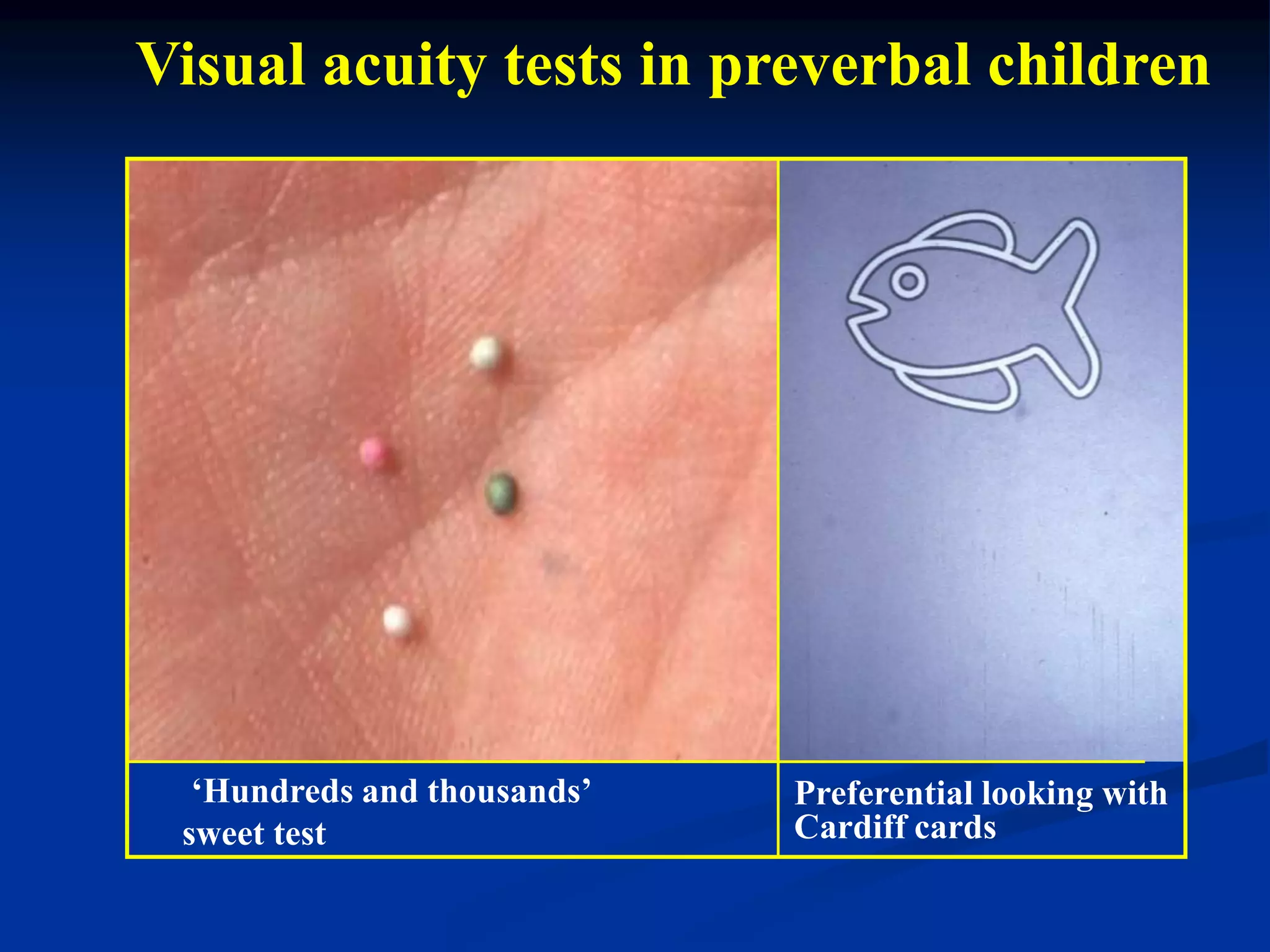 Visual acuity tests in preverbal children

‘Hundreds and thousands’ sweet test

Preferential looking with Cardiff cards